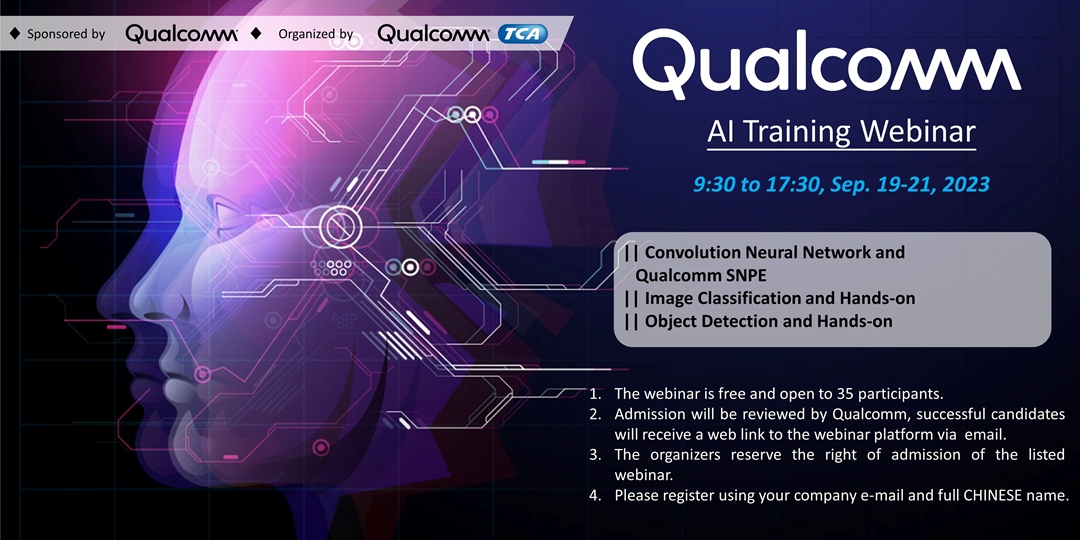 ◆ Sponsored by Qualcomm ◆ Organized by Qualcomm TCA

Qualcomm

AI Training Webinar

9:30 to 17:30, Sep. 19-21, 2023

|| Convolution Neural Network and Qualcomm SNPE
|| Image Classification and Hands-on
|| Object Detection and Hands-on

1. The webinar is free and open to 35 participants.
2. Admission will be reviewed by Qualcomm, successful candidates will receive a web link to the webinar platform via email.
3. The organizers reserve the right of admission of the listed webinar.
4. Please register using your company e-mail and full CHINESE name.